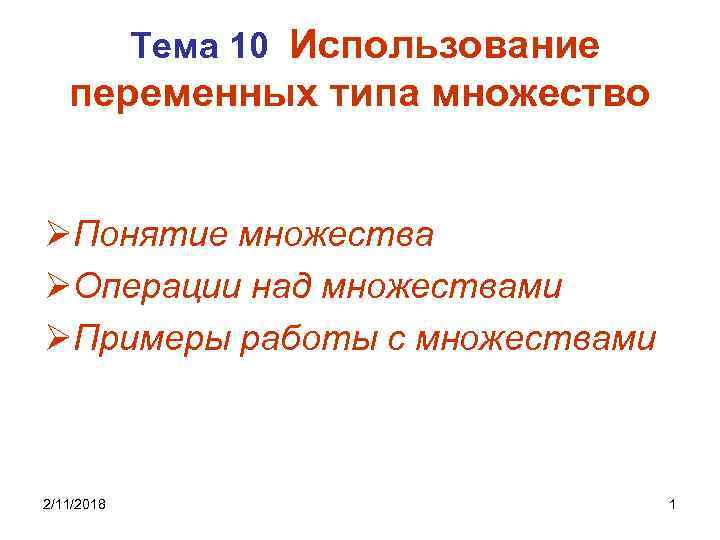 Тема 10 Использование переменных типа множество

➢Понятие множества
➢Операции над множествами
➢Примеры работы с множествами

2/11/2018

1